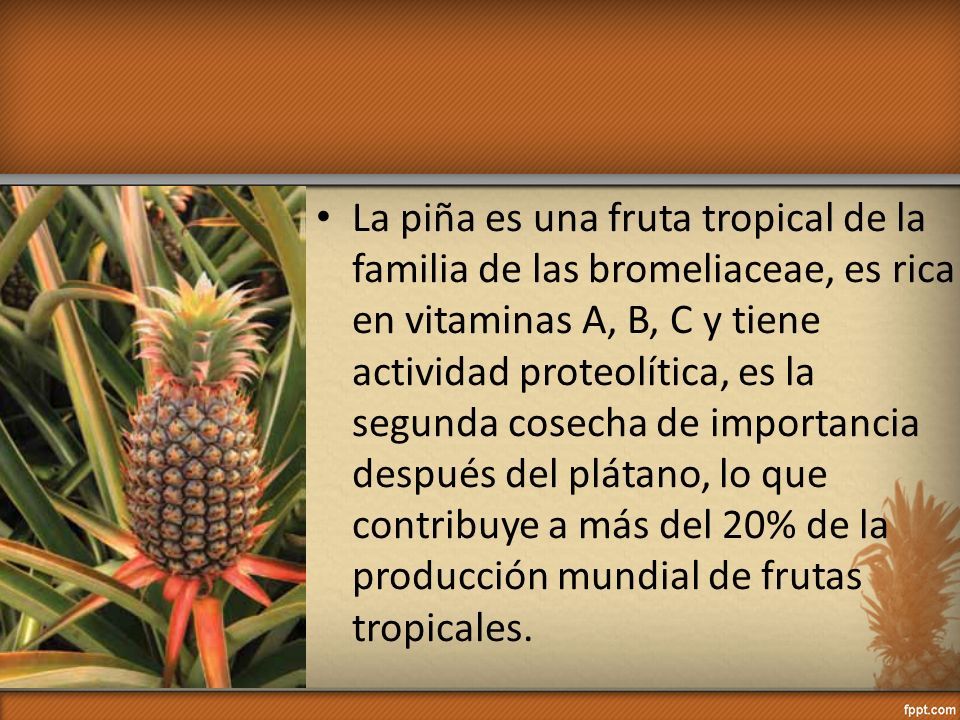 • La piña es una fruta tropical de la familia de las bromeliaceae, es rica en vitaminas A, B, C y tiene actividad proteolítica, es la segunda cosecha de importancia después del plátano, lo que contribuye a más del 20% de la producción mundial de frutas tropicales.

fppt.com